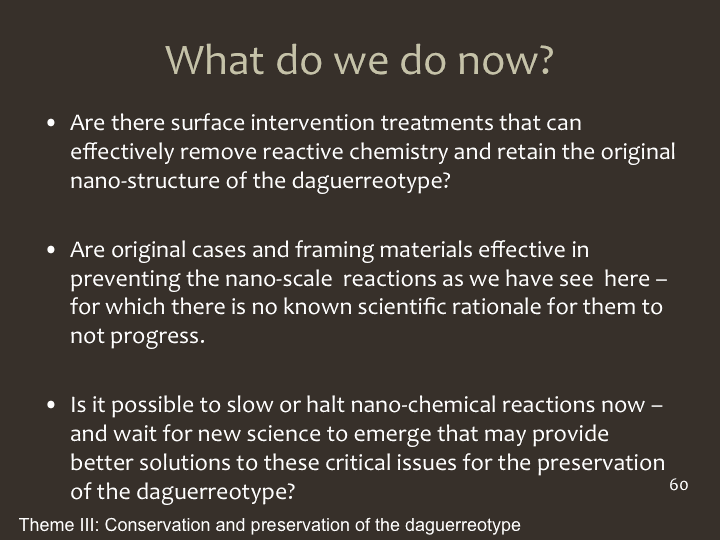 What do we do now?

• Are there surface intervention treatments that can effectively remove reactive chemistry and retain the original nano-structure of the daguerreotype?

• Are original cases and framing materials effective in preventing the nano-scale reactions as we have see here – for which there is no known scientific rationale for them to not progress.

• Is it possible to slow or halt nano-chemical reactions now – and wait for new science to emerge that may provide better solutions to these critical issues for the preservation of the daguerreotype?

60

Theme III: Conservation and preservation of the daguerreotype